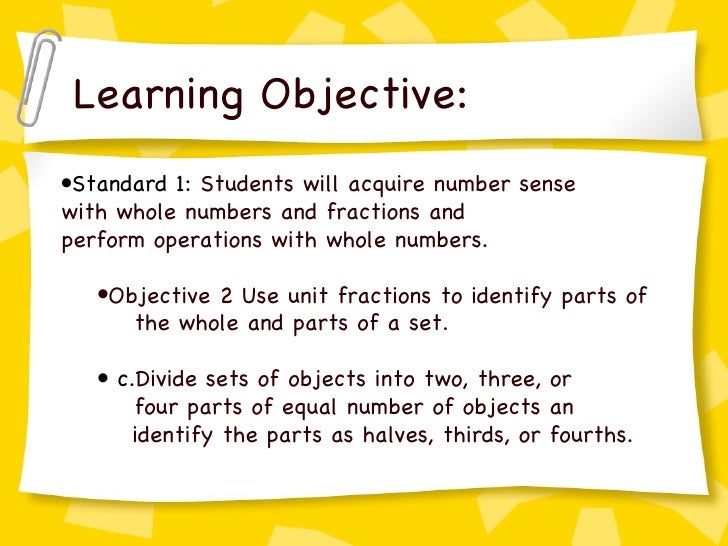 Learning Objective:

•Standard 1: Students will acquire number sense with whole numbers and fractions and perform operations with whole numbers.

•Objective 2 Use unit fractions to identify parts of the whole and parts of a set.

• c.Divide sets of objects into two, three, or four parts of equal number of objects an identify the parts as halves, thirds, or fourths.